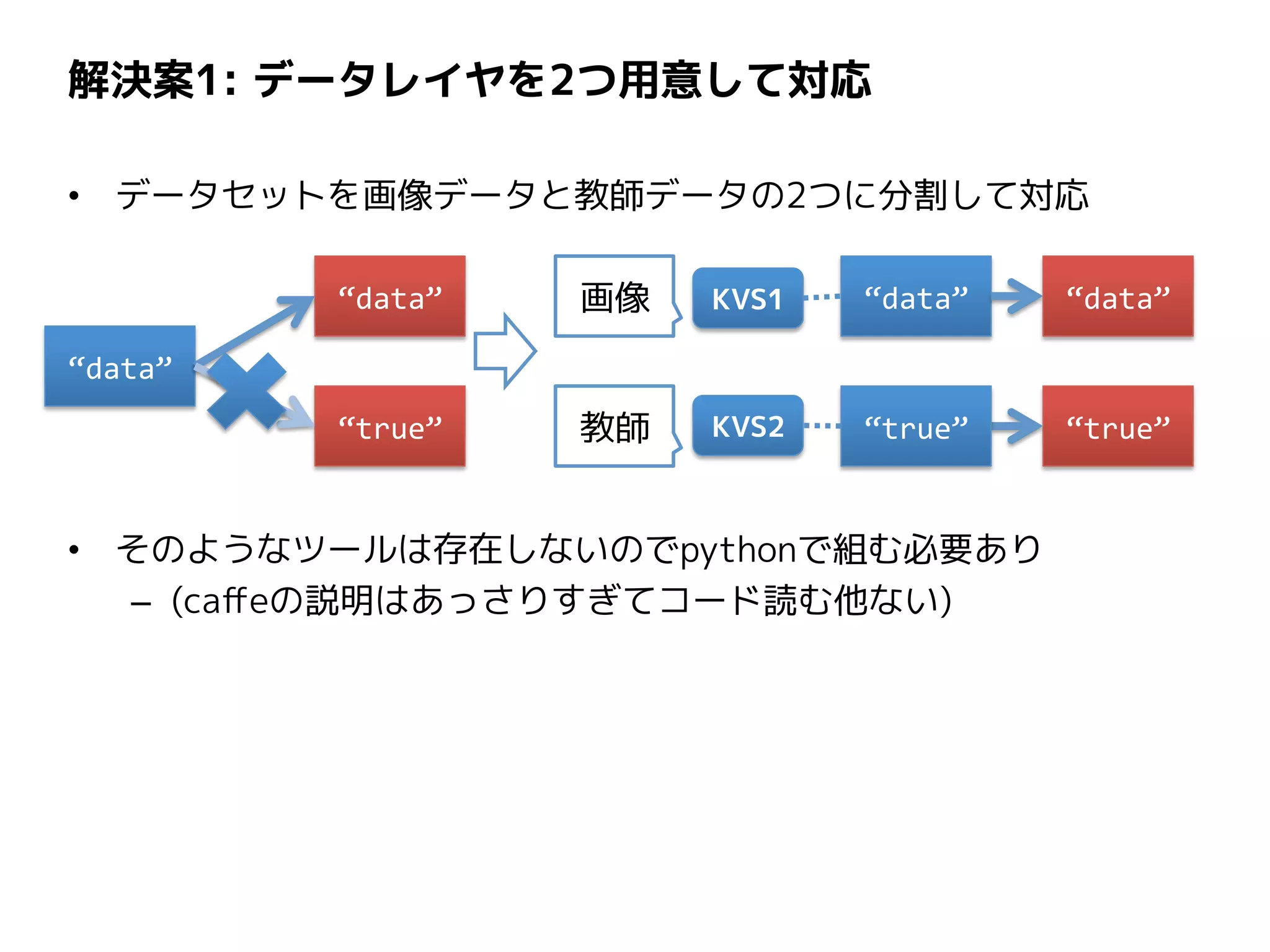 解決案1: データレイヤを2つ用意して対応

• データセットを画像データと教師データの2つに分割して対応

“data”

“data”

“true”

画像

KVS1

“data”

“data”

教師

KVS2

“true”

“true”

• そのようなツールは存在しないのでpythonで組む必要あり
– (caffeの説明はあっさりすぎてコード読む他ない)